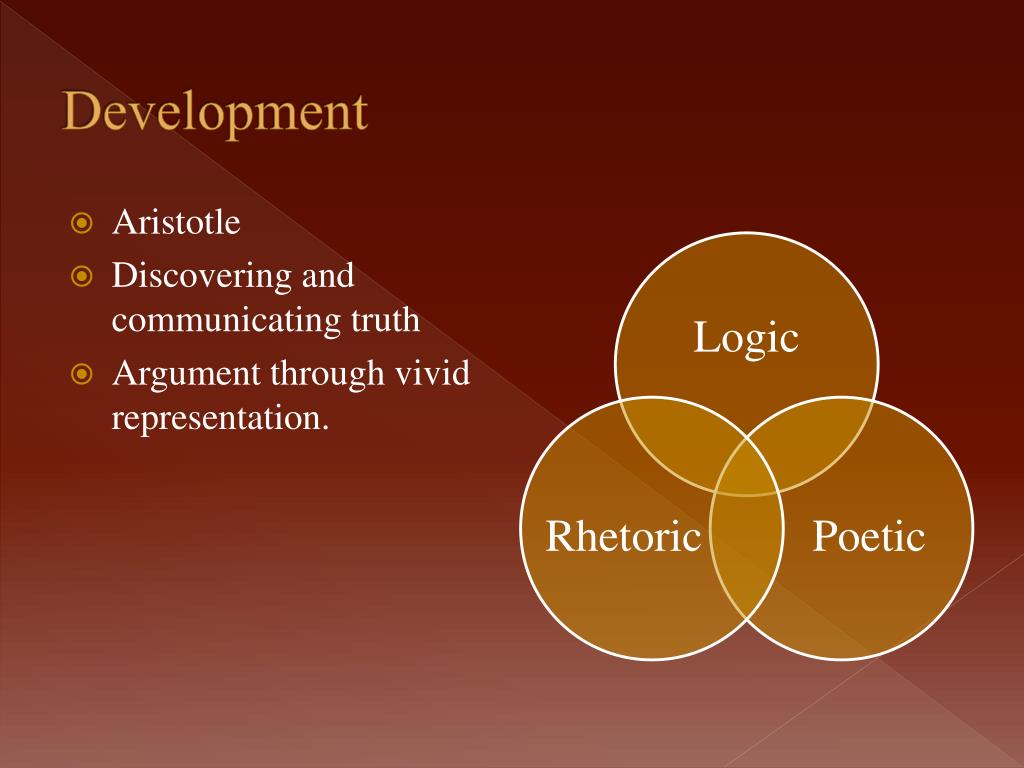 Development

Aristotle
Discovering and communicating truth
Argument through vivid representation.

Logic
Rhetoric
Poetic